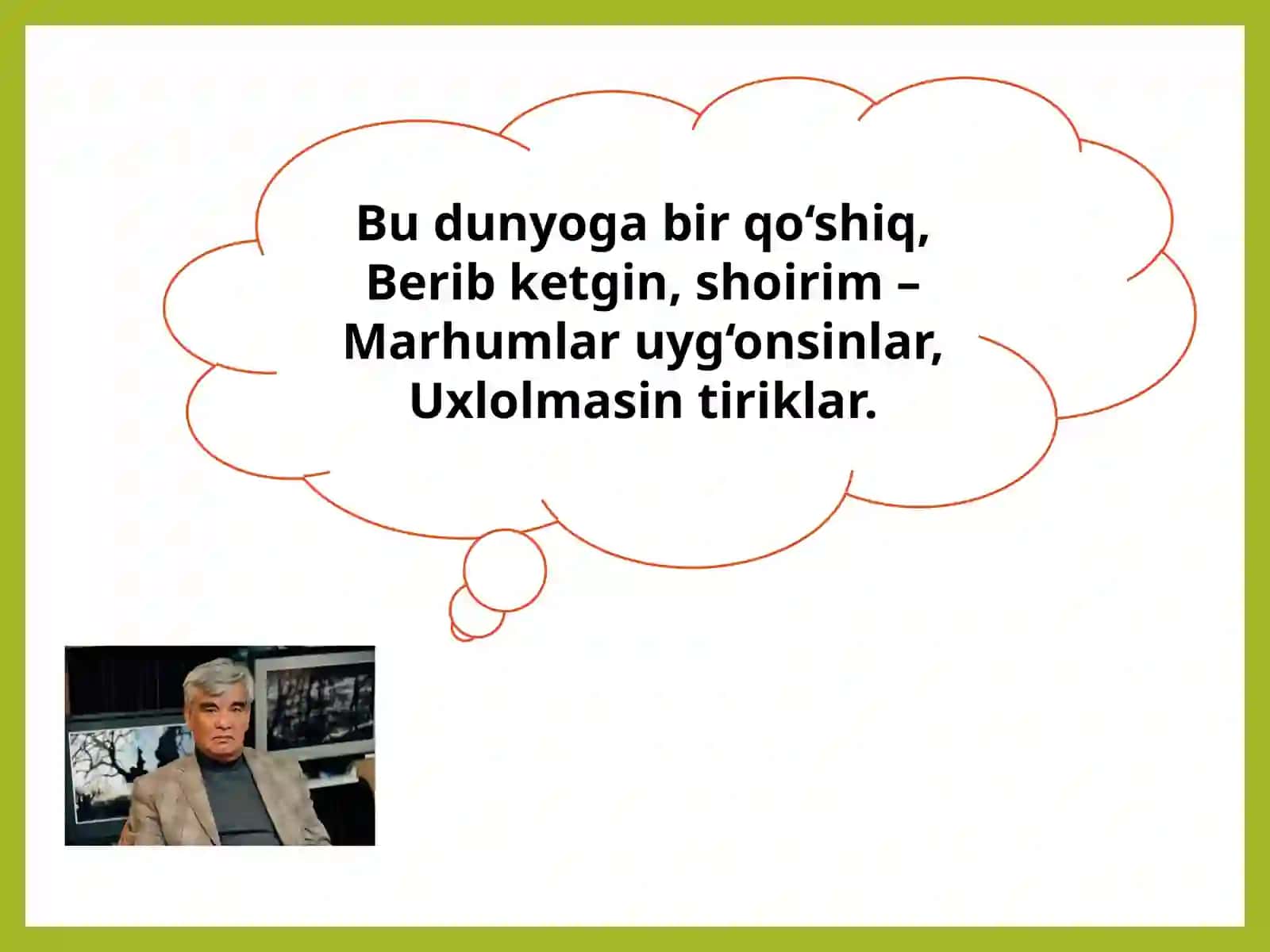 Bu dunyoga bir qo‘shiq,
Berib ketgin, shoirim –
Marhumlar uyg‘onsinlar,
Uxlolmasin tiriklar.